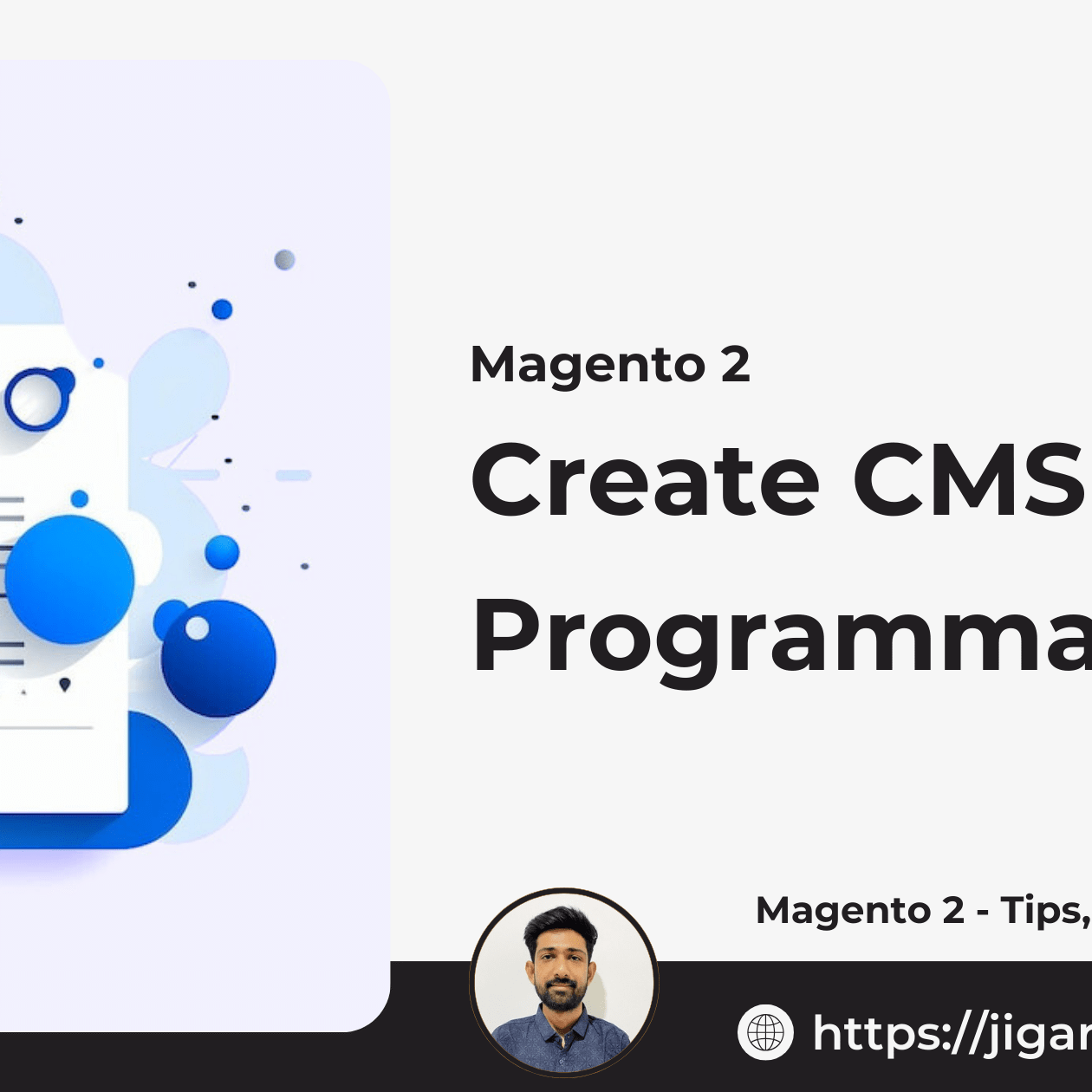 Magento 2

Create CMS

Programma

Magento 2 - Tips,

https://jigar